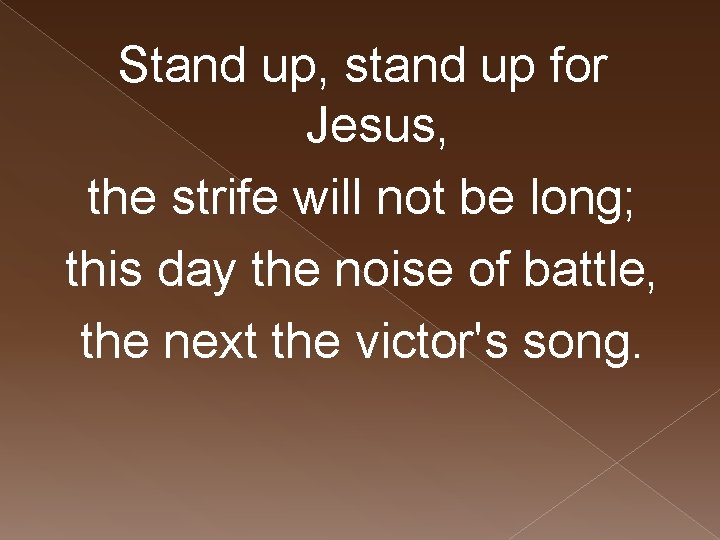 Stand up, stand up for Jesus,
the strife will not be long;
this day the noise of battle,
the next the victor's song.